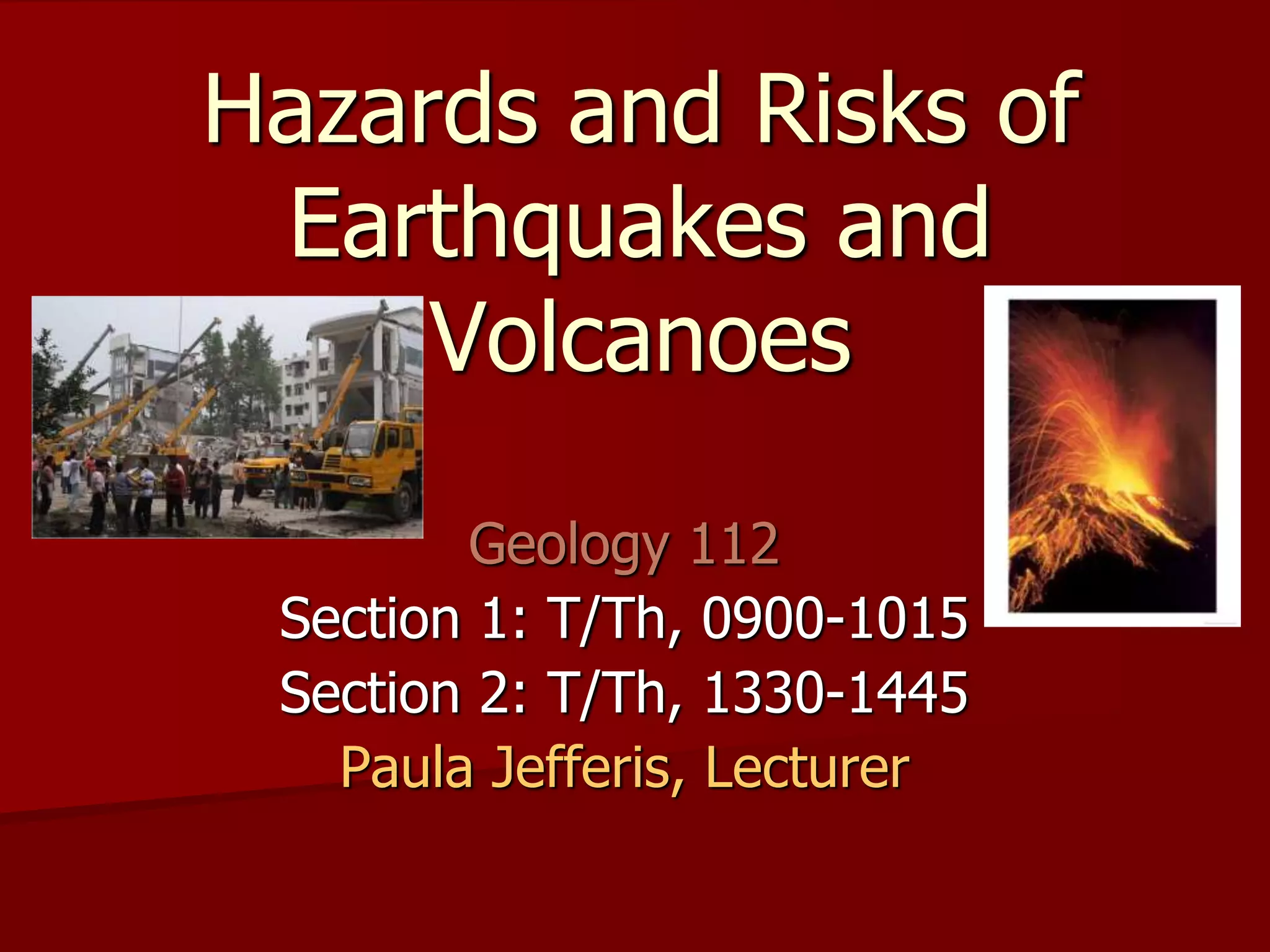 Hazards and Risks of Earthquakes and Volcanoes

Geology 112
Section 1: T/Th, 0900-1015
Section 2: T/Th, 1330-1445
Paula Jefferis, Lecturer